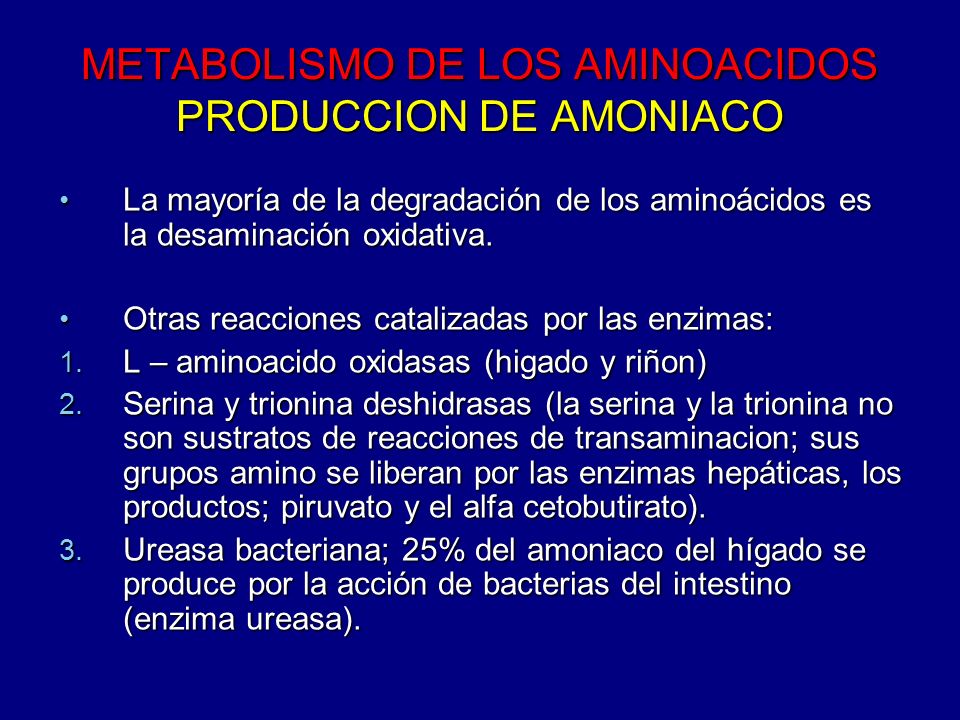 METABOLISMO DE LOS AMINOACIDOS
PRODUCCION DE AMONIACO

• La mayoría de la degradación de los aminoácidos es la desaminación oxidativa.

• Otras reacciones catalizadas por las enzimas:
1. L – aminoacido oxidasas (higado y riñon)
2. Serina y trionina deshidrasas (la serina y la trionina no son sustratos de reacciones de transaminacion; sus grupos amino se liberan por las enzimas hepáticas, los productos; piruvato y el alfa cetobutirato).
3. Ureasa bacteriana; 25% del amoniaco del hígado se produce por la acción de bacterias del intestino (enzima ureasa).